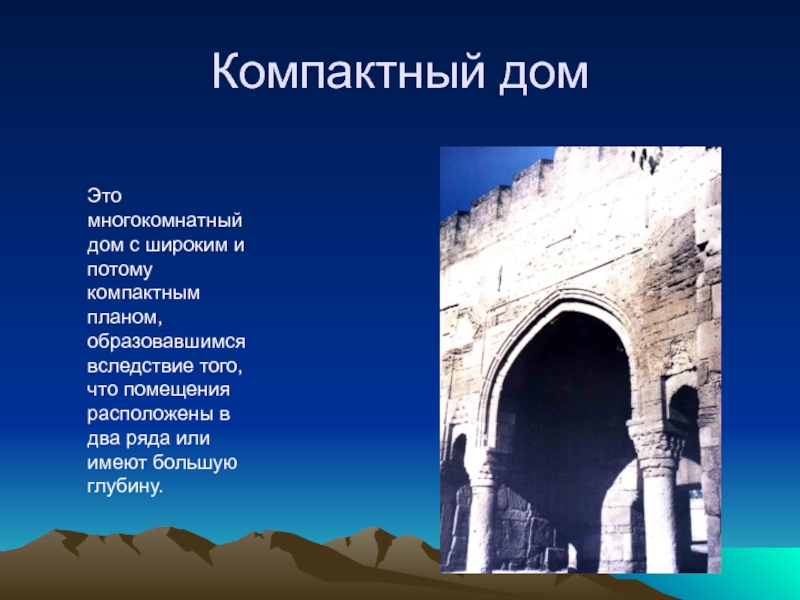 Компактный дом

Это многокомнатный дом с широким и потому компактным планом, образовавшимся вследствие того, что помещения расположены в два ряда или имеют большую глубину.